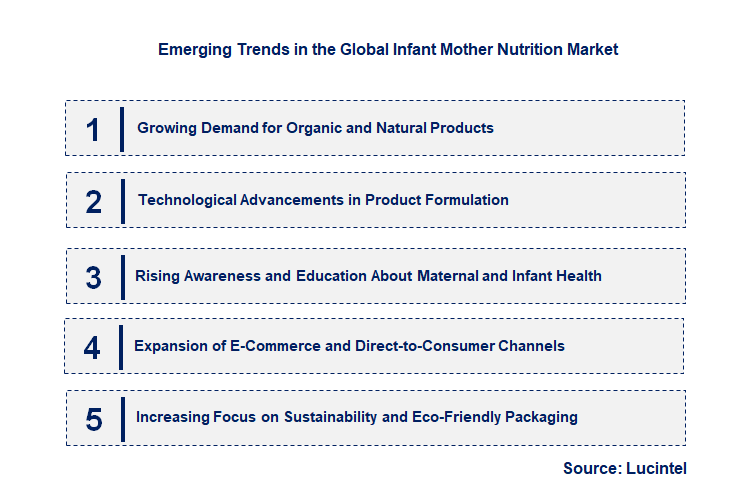 Emerging Trends in the Global Infant Mother Nutrition Market

1 Growing Demand for Organic and Natural Products

2 Technological Advancements in Product Formulation

3 Rising Awareness and Education About Maternal and Infant Health

4 Expansion of E-Commerce and Direct-to-Consumer Channels

5 Increasing Focus on Sustainability and Eco-Friendly Packaging

Source: Lucintel